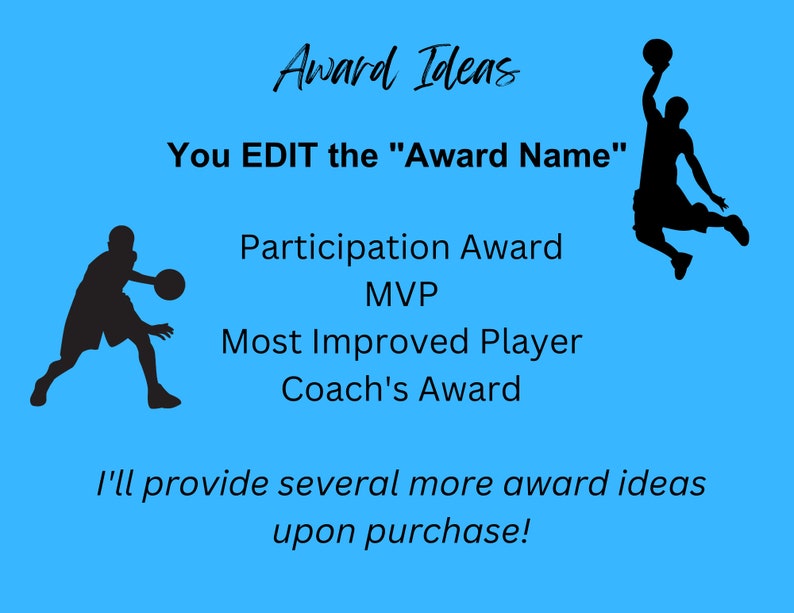 Award Ideas

You EDIT the "Award Name"

Participation Award
MVP
Most Improved Player
Coach's Award

I'll provide several more award ideas upon purchase!